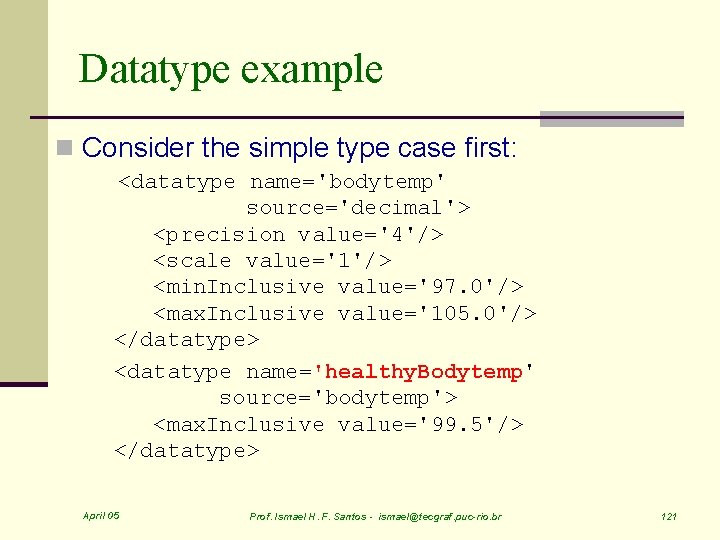 Datatype example

Consider the simple type case first:

<datatype name='bodytemp'
          source='decimal'>
   <precision value='4'/>
   <scale value='1'/>
   <minInclusive value='97.0'/>
   <maxInclusive value='105.0'/>
</datatype>

<datatype name='healthyBodytemp'
        source='bodytemp'>
   <maxInclusive value='99.5'/>
</datatype>

April 05

Prof. Ismael H. F. Santos - ismael@tecgraf.puc-rio.br

121